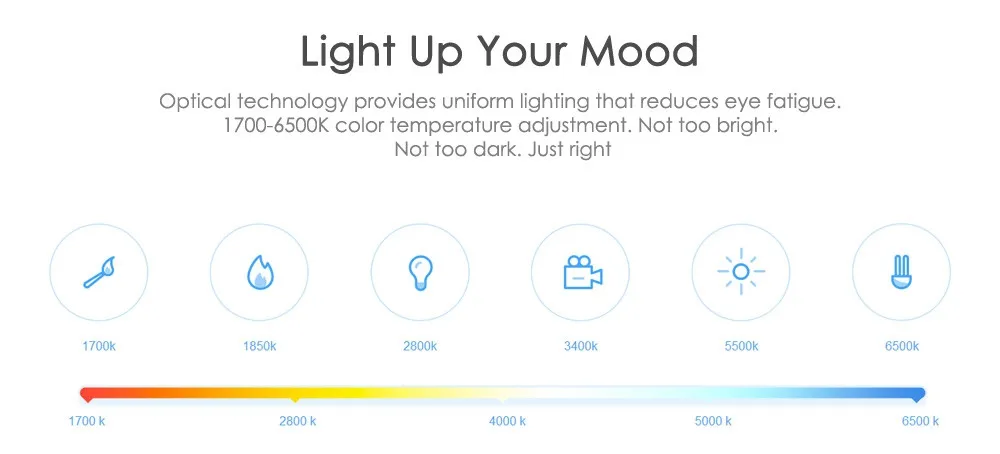 Light Up Your Mood

Optical technology provides uniform lighting that reduces eye fatigue. 1700-6500K color temperature adjustment. Not too bright. Not too dark. Just right

1700k

1850k

2800k

3400k

5500k

6500k

1700 k

2800 k

4000 k

5000 k

6500 k